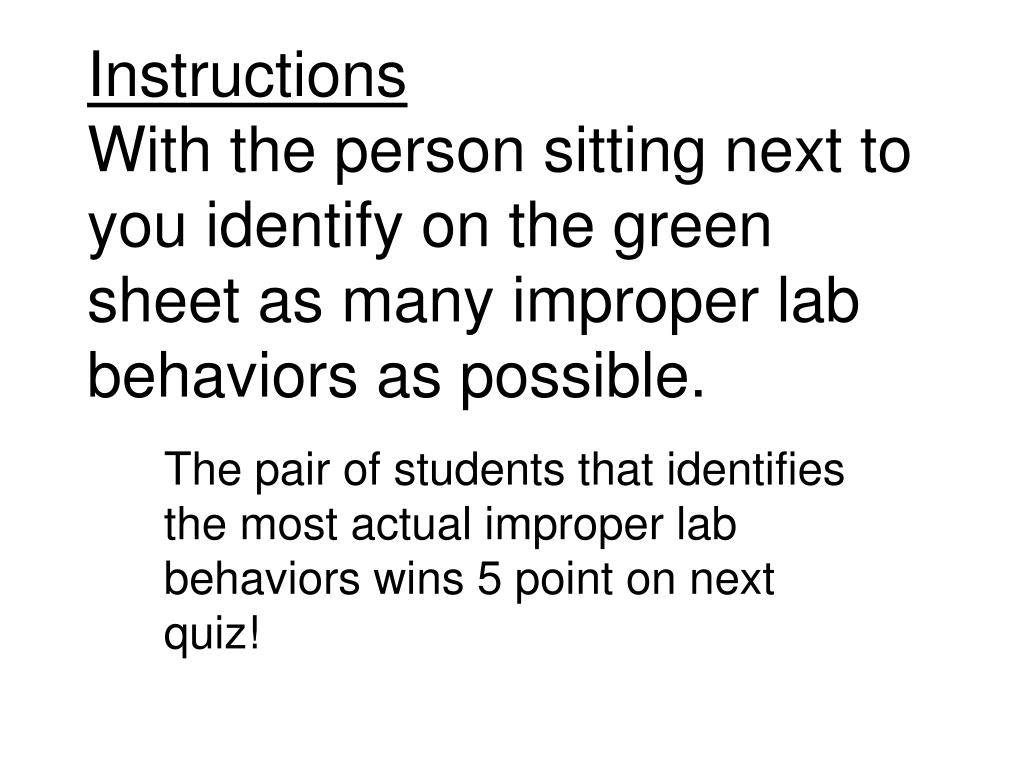 Instructions
With the person sitting next to you identify on the green sheet as many improper lab behaviors as possible.

The pair of students that identifies the most actual improper lab behaviors wins 5 point on next quiz!